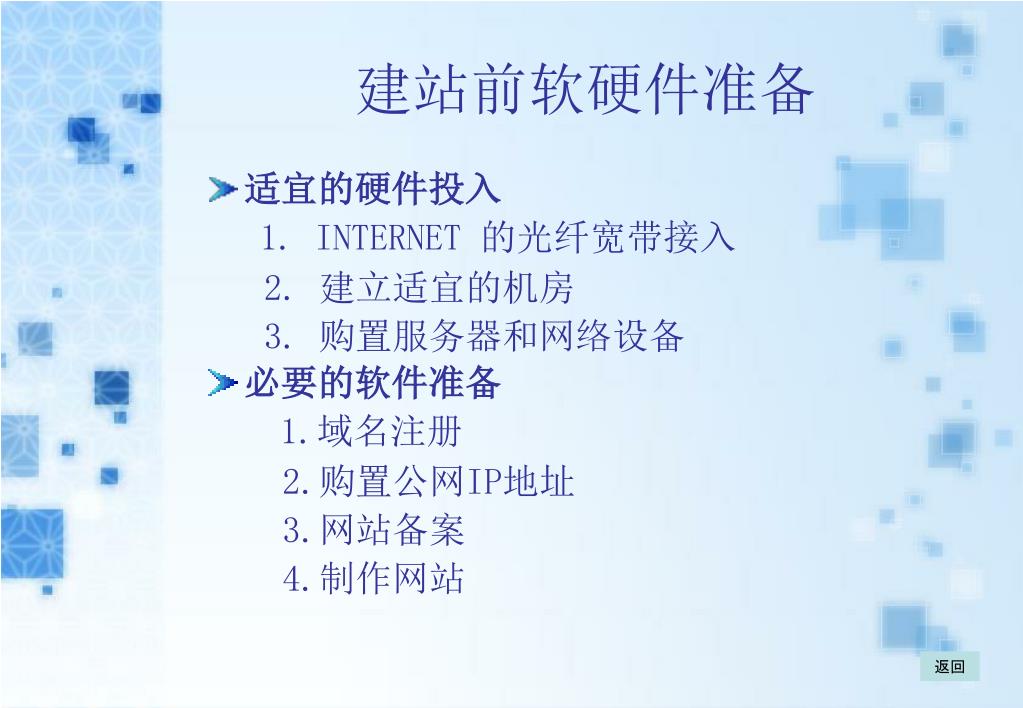 建站前软硬件准备

适宜的硬件投入

1. INTERNET 的光纤宽带接入

2. 建立适宜的机房

3. 购置服务器和网络设备

必要的软件准备

1.域名注册

2.购置公网IP地址

3.网站备案

4.制作网站

返回